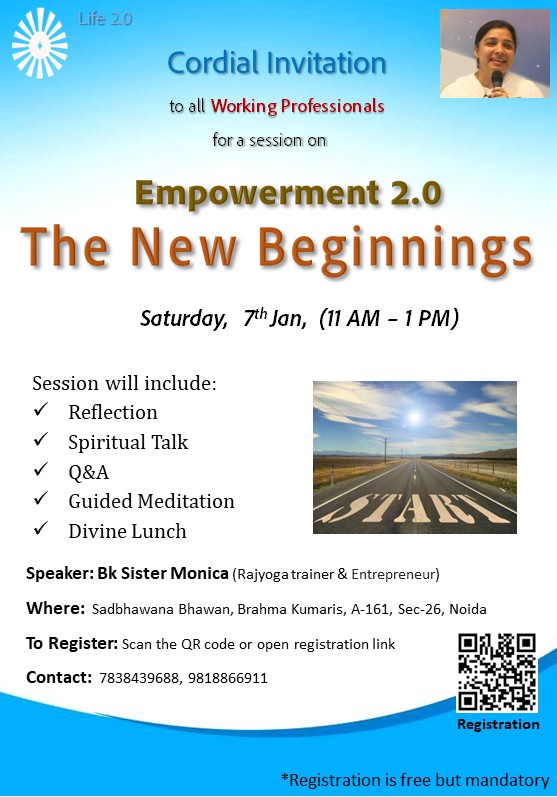 Life 2.0

Cordial Invitation

to all Working Professionals

for a session on

Empowerment 2.0

The New Beginnings

Saturday, $7^{th}$ Jan, (11 AM – 1 PM)

Session will include:

✓ Reflection
✓ Spiritual Talk
✓ Q&A
✓ Guided Meditation
✓ Divine Lunch

START

Speaker: Bk Sister Monica (Rajyoga trainer & Entrepreneur)

Where: Sadbhawana Bhawan, Brahma Kumaris, A-161, Sec-26, Noida

To Register: Scan the QR code or open registration link

Contact: 7838439688, 9818866911

Registration

*Registration is free but mandatory